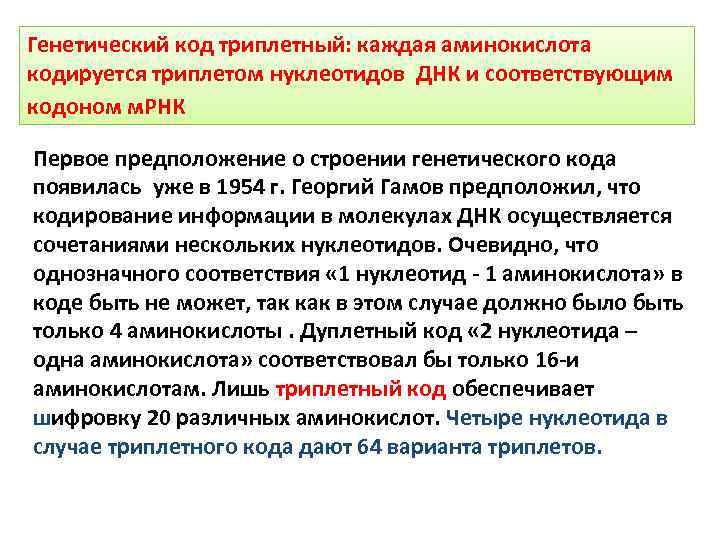 Генетический код триплетный: каждая аминокислота кодируется триплетом нуклеотидов ДНК и соответствующим кодоном мРНК

Первое предположение о строении генетического кода появилась уже в 1954 г. Георгий Гамов предположил, что кодирование информации в молекулах ДНК осуществляется сочетаниями нескольких нуклеотидов. Очевидно, что однозначного соответствия «1 нуклеотид - 1 аминокислота» в коде быть не может, так как в этом случае должно было быть только 4 аминокислоты . Дуплетный код «2 нуклеотида – одна аминокислота» соответствовал бы только 16-и аминокислотам. Лишь триплетный код обеспечивает шифровку 20 различных аминокислот. Четыре нуклеотида в случае триплетного кода дают 64 варианта триплетов.